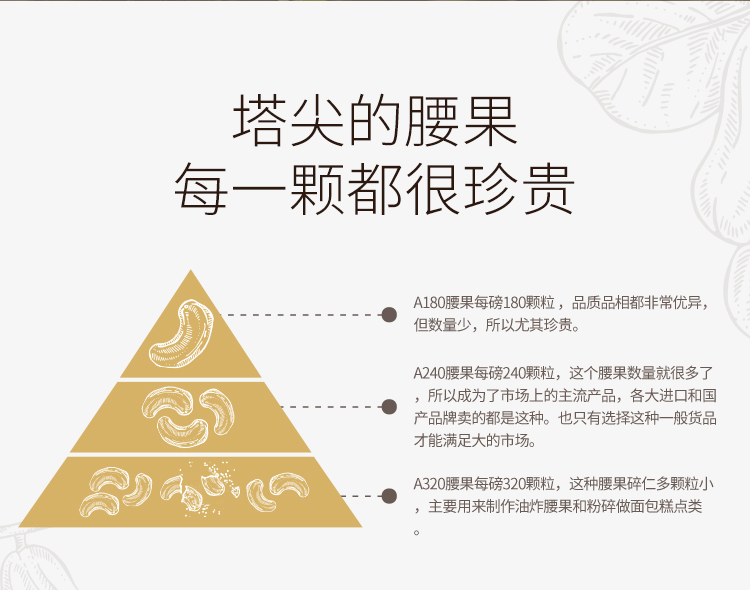 塔尖的腰果
每一颗都很珍贵

A180腰果每磅180颗粒，品质品相都非常优异，但数量少，所以尤其珍贵。

A240腰果每磅240颗粒，这个腰果数量就很多了，所以成为了市场上的主流产品，各大进口和国产品牌卖的都是这种。也只有选择这种一般货品才能满足大的市场。

A320腰果每磅320颗粒，这种腰果碎仁多颗粒小，主要用来制作油炸腰果和粉碎做面包糕点类。